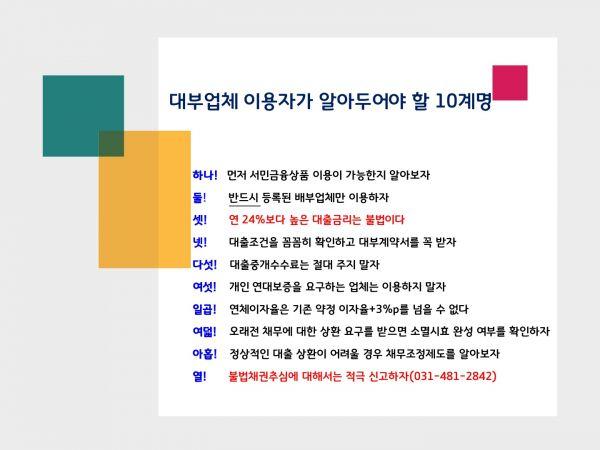 대부업체 이용자가 알아두어야 할 10계명

하나! 먼저 서민금융상품 이용이 가능한지 알아보자

둘! 반드시 등록된 배부업체만 이용하자

셋! 연 24%보다 높은 대출금리는 불법이다

넷! 대출조건을 꼼꼼히 확인하고 대부계약서를 꼭 받자

다섯! 대출중개수수료는 절대 주지 말자

여섯! 개인 연대보증을 요구하는 업체는 이용하지 말자

일곱! 연체이자율은 기존 약정 이자율+3%p를 넘을 수 없다

여덟! 오래전 채무에 대한 상환 요구를 받으면 소멸시효 완성 여부를 확인하자

아홉! 정상적인 대출 상환이 어려울 경우 채무조정제도를 알아보자

열! 불법채권추심에 대해서는 적극 신고하자(031-481-2842)